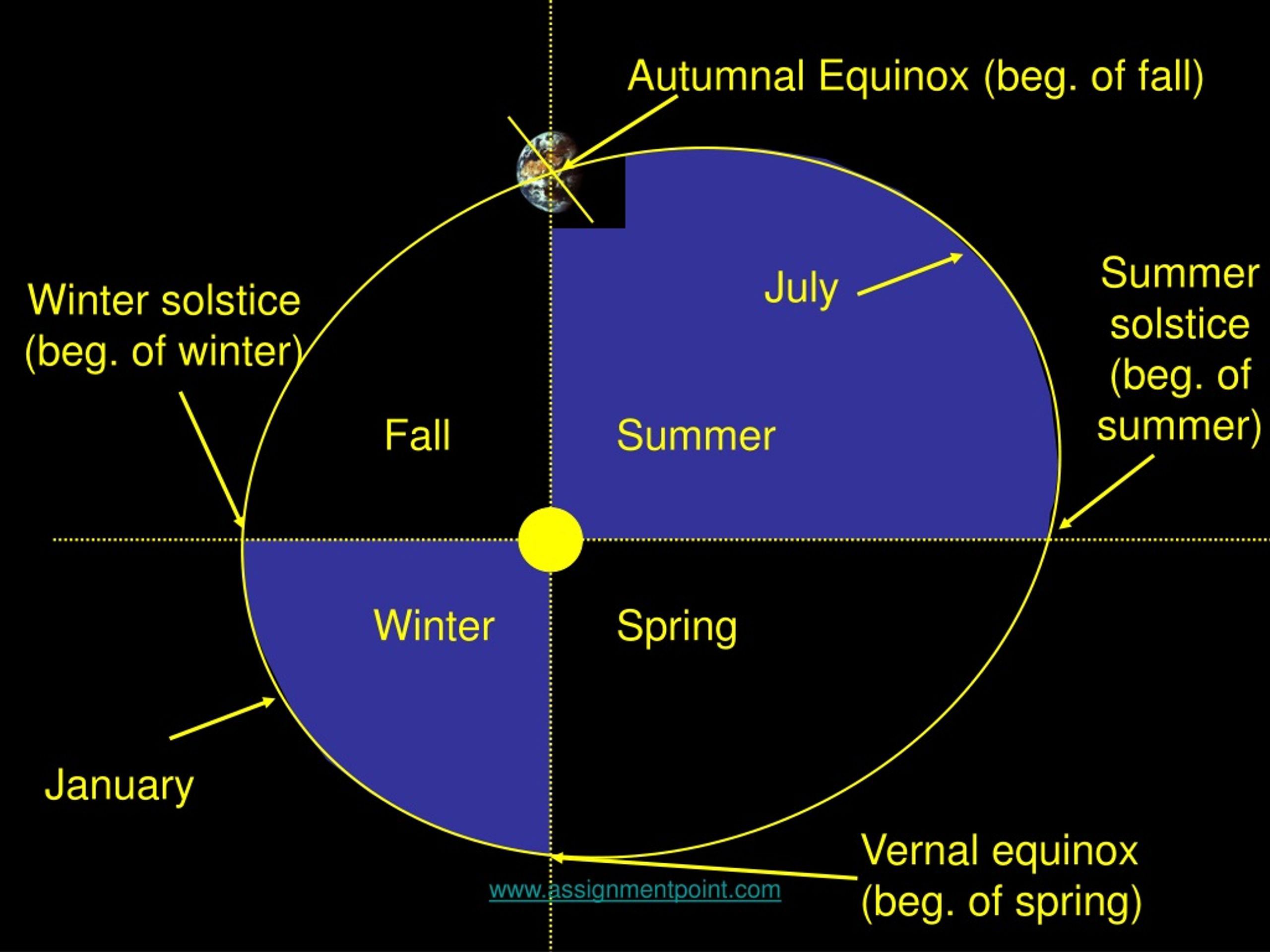 Autumnal Equinox (beg. of fall)

Winter solstice (beg. of winter)

July

Summer solstice (beg. of summer)

Fall

Summer

Winter

Spring

January

Vernal equinox (beg. of spring)

www.assignmentpoint.com